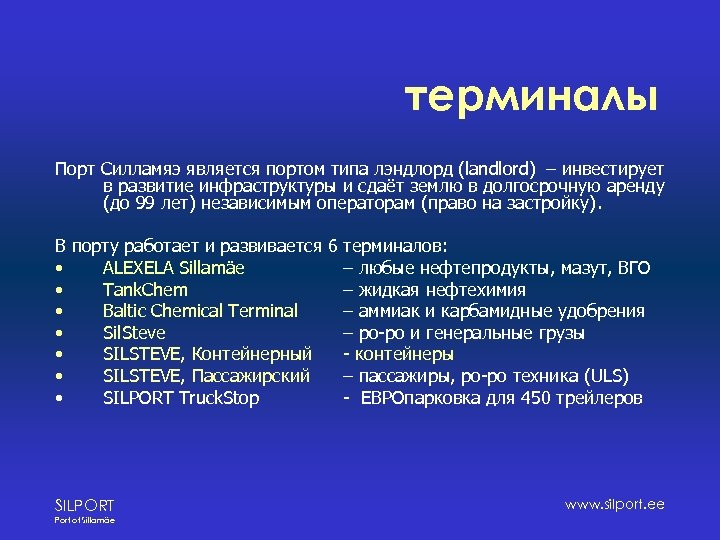 терминалы

Порт Силламяэ является портом типа лэндлорд (landlord) – инвестирует в развитие инфраструктуры и сдаёт землю в долгосрочную аренду (до 99 лет) независимым операторам (право на застройку).

В порту работает и развивается 6 терминалов:
• ALEXELA Sillamäe – любые нефтепродукты, мазут, ВГО
• TankChem – жидкая нефтехимия
• Baltic Chemical Terminal – аммиак и карбамидные удобрения
• SilSteve – ро-ро и генеральные грузы
• SILSTEVE, Контейнерный - контейнеры
• SILSTEVE, Пассажирский – пассажиры, ро-ро техника (ULS)
• SILPORT TruckStop - ЕВРОпарковка для 450 трейлеров

SILPORT
Port of Sillamäe

www.silport.ee